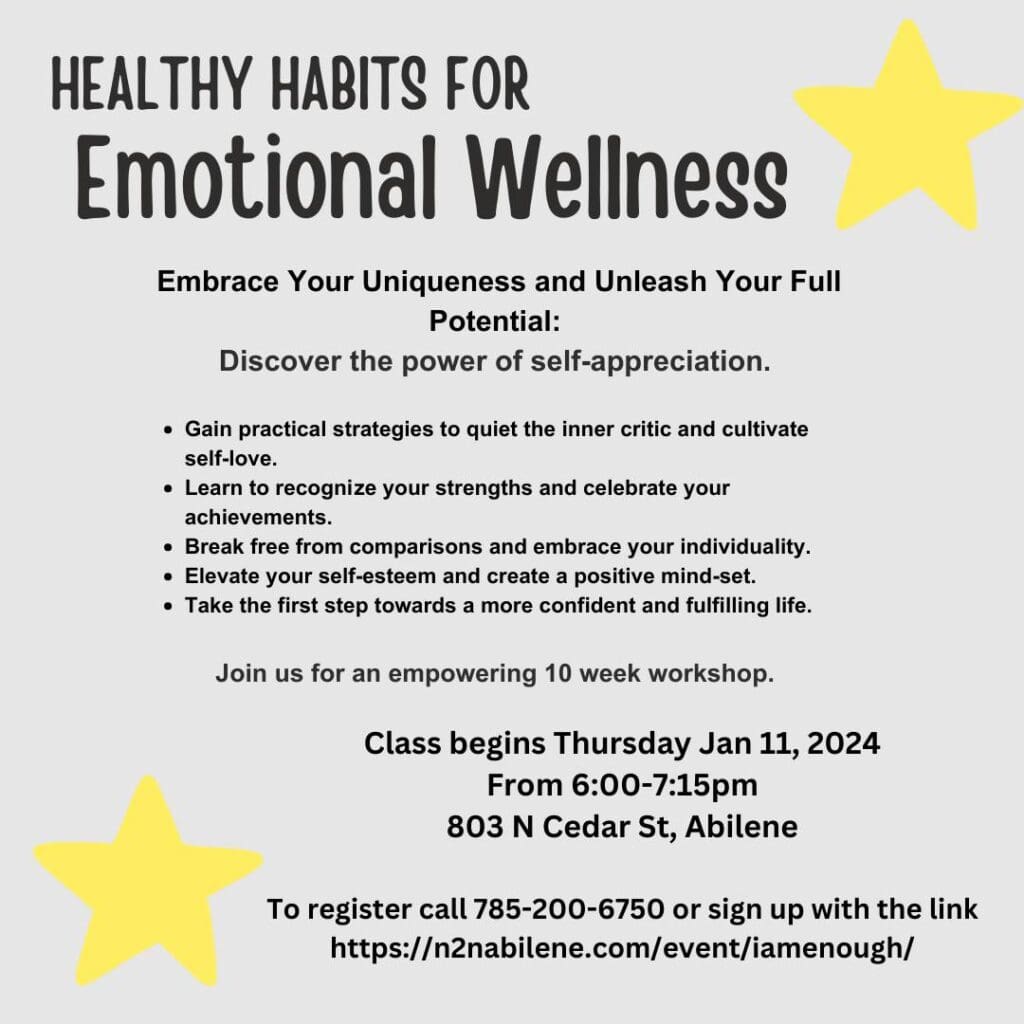 HEALTHY HABITS FOR
Emotional Wellness

Embrace Your Uniqueness and Unleash Your Full Potential:
Discover the power of self-appreciation.

- Gain practical strategies to quiet the inner critic and cultivate self-love.
- Learn to recognize your strengths and celebrate your achievements.
- Break free from comparisons and embrace your individuality.
- Elevate your self-esteem and create a positive mind-set.
- Take the first step towards a more confident and fulfilling life.

Join us for an empowering 10 week workshop.

Class begins Thursday Jan 11, 2024
From 6:00-7:15pm
803 N Cedar St, Abilene

To register call 785-200-6750 or sign up with the link
https://n2nabilene.com/event/iamenough/